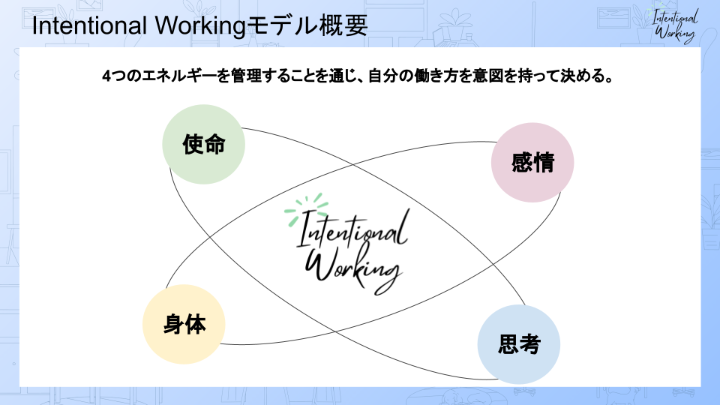 Intentional Workingモデル概要

Intentional Working

4つのエネルギーを管理することを通じ、自分の働き方を意図を持って決める。

使命

感情

Intentional Working

身体

思考